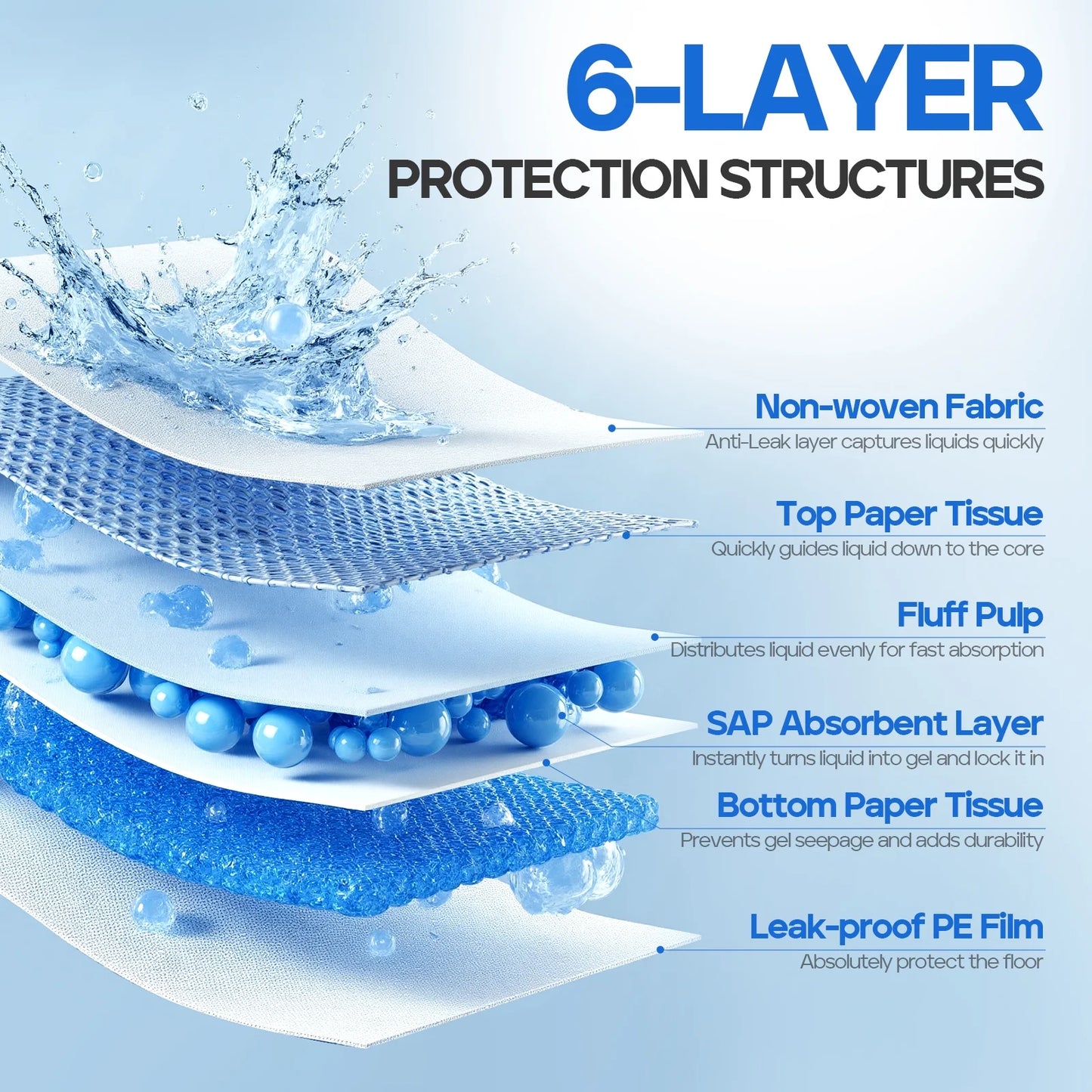 6-LAYER
PROTECTION STRUCTURES

Non-woven Fabric
Anti-Leak layer captures liquids quickly

Top Paper Tissue
Quickly guides liquid down to the core

Fluff Pulp
Distributes liquid evenly for fast absorption

SAP Absorbent Layer
Instantly turns liquid into gel and lock it in

Bottom Paper Tissue
Prevents gel seepage and adds durability

Leak-proof PE Film
Absolutely protect the floor